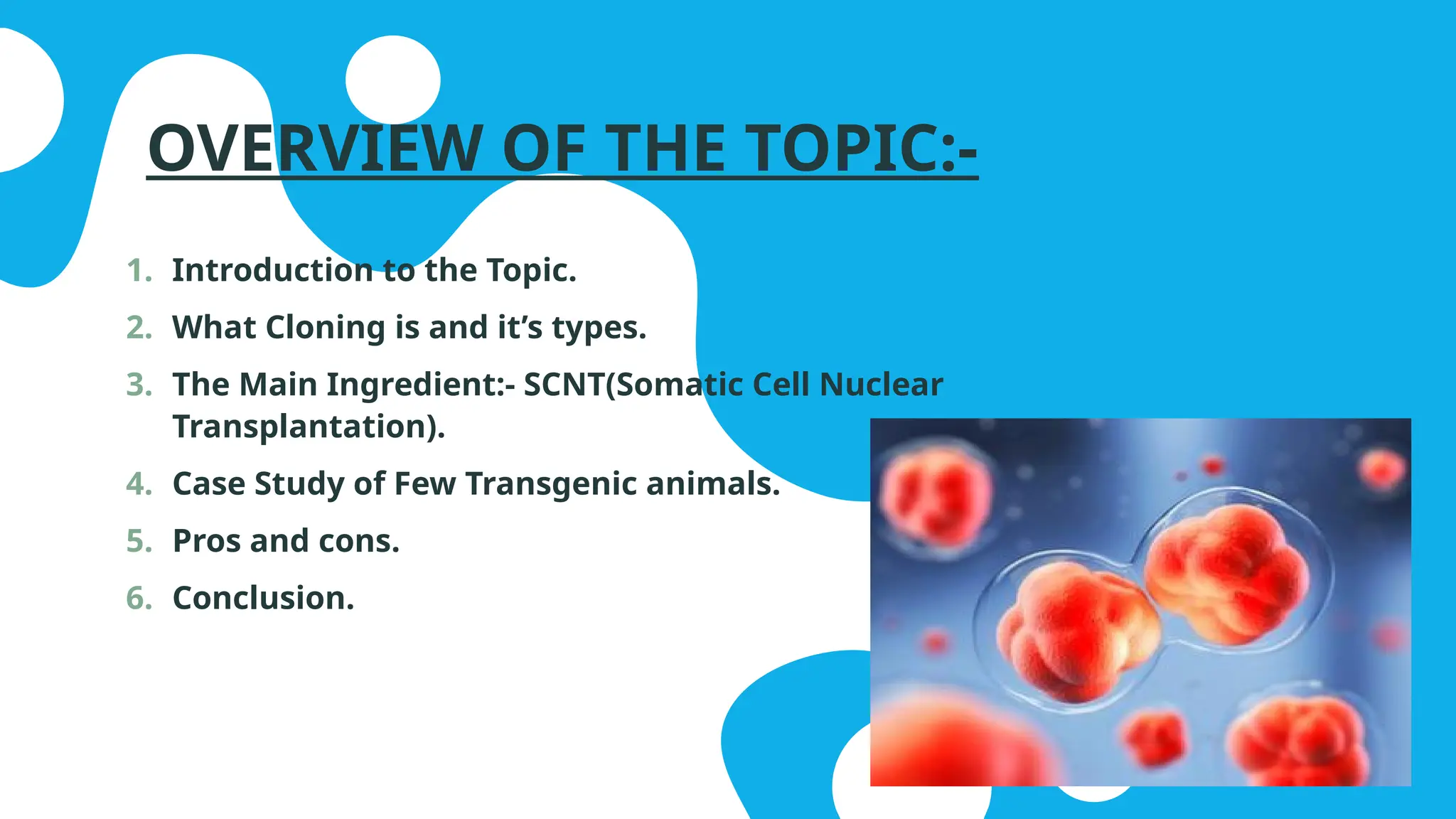 OVERVIEW OF THE TOPIC:-

1. Introduction to the Topic.
2. What Cloning is and it’s types.
3. The Main Ingredient:- SCNT(Somatic Cell Nuclear Transplantation).
4. Case Study of Few Transgenic animals.
5. Pros and cons.
6. Conclusion.